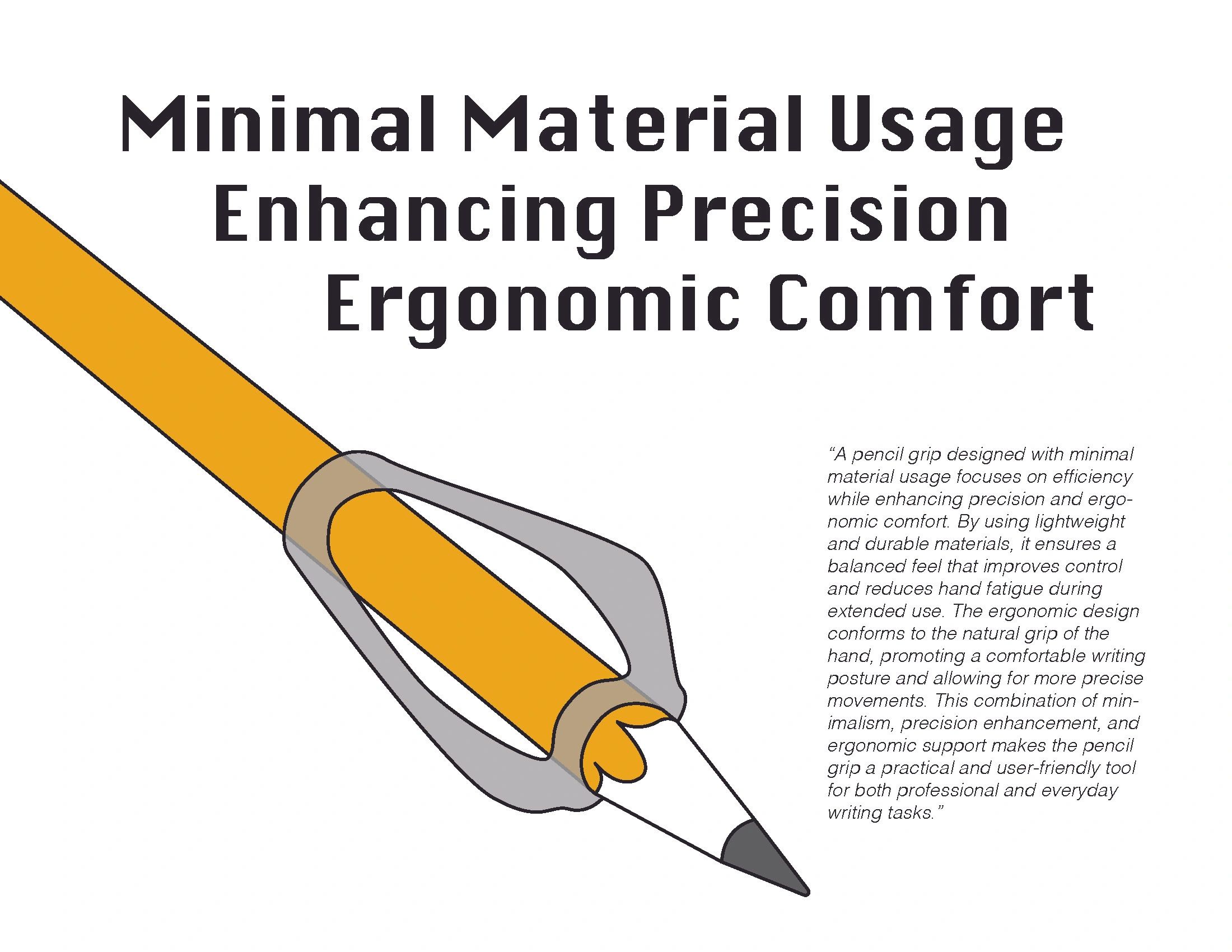 Minimal Material Usage
Enhancing Precision
Ergonomic Comfort

"A pencil grip designed with minimal material usage focuses on efficiency while enhancing precision and ergonomic comfort. By using lightweight and durable materials, it ensures a balanced feel that improves control and reduces hand fatigue during extended use. The ergonomic design conforms to the natural grip of the hand, promoting a comfortable writing posture and allowing for more precise movements. This combination of minimalism, precision enhancement, and ergonomic support makes the pencil grip a practical and user-friendly tool for both professional and everyday writing tasks."